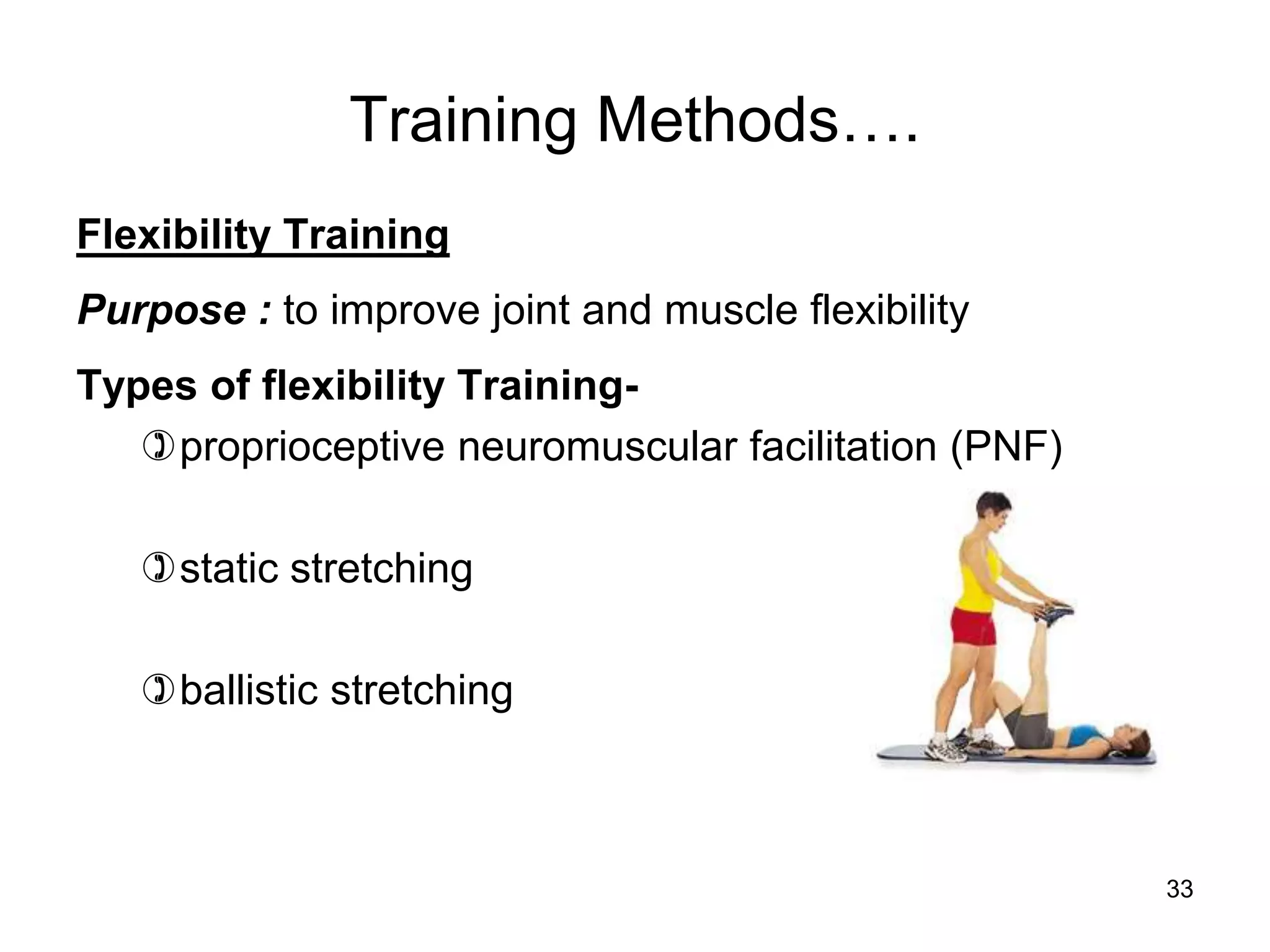 Training Methods….

Flexibility Training

Purpose : to improve joint and muscle flexibility

Types of flexibility Training-

proprioceptive neuromuscular facilitation (PNF)

static stretching

ballistic stretching

33